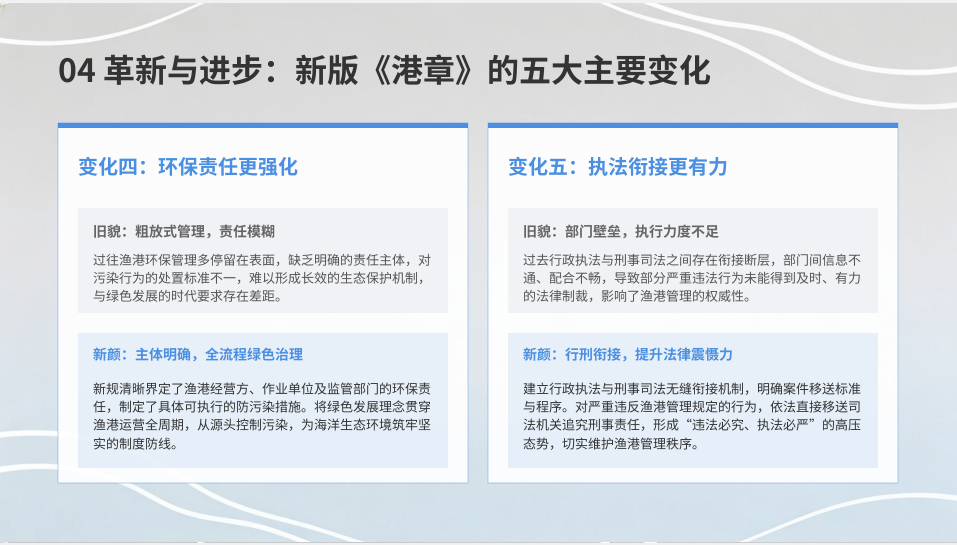 04 革新与进步：新版《港章》的五大主要变化

变化四：环保责任更强化

旧貌：粗放式管理，责任模糊

过往渔港环保管理多停留在表面，缺乏明确的责任主体，对污染行为的处置标准不一，难以形成长效的生态保护机制，与绿色发展的时代要求存在差距。

新颜：主体明确，全流程绿色治理

新规清晰界定了渔港经营方、作业单位及监管部门的环保责任，制定了具体可执行的防污染措施。将绿色发展理念贯穿渔港运营全周期，从源头控制污染，为海洋生态环境筑牢坚实的制度防线。

变化五：执法衔接更有力

旧貌：部门壁垒，执行力度不足

过去行政执法与刑事司法之间存在衔接断层，部门间信息不通、配合不畅，导致部分严重违法行为未能得到及时、有力的法律制裁，影响了渔港管理的权威性。

新颜：行刑衔接，提升法律震慑力

建立行政执法与刑事司法无缝衔接机制，明确案件移送标准与程序。对严重违反渔港管理规定的行为，依法直接移送司法机关追究刑事责任，形成“违法必究、执法必严”的高压态势，切实维护渔港管理秩序。